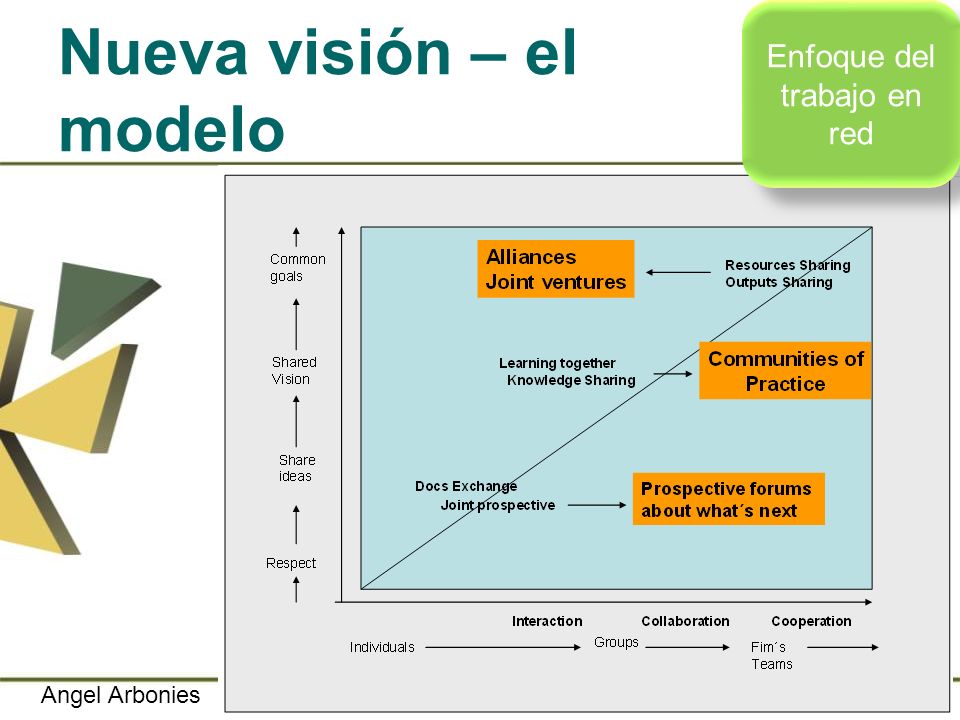 Nueva visión – el modelo

Enfoque del trabajo en red

Common goals

Shared Vision

Share ideas

Respect

Alliances
Joint ventures

Resources Sharing
Outputs Sharing

Learning together
Knowledge Sharing

Communities of Practice

Docs Exchange
Joint prospective

Prospective forums about what´s next

Interaction

Collaboration

Cooperation

Individuals

Groups

Fim´s Teams

Angel Arbonies